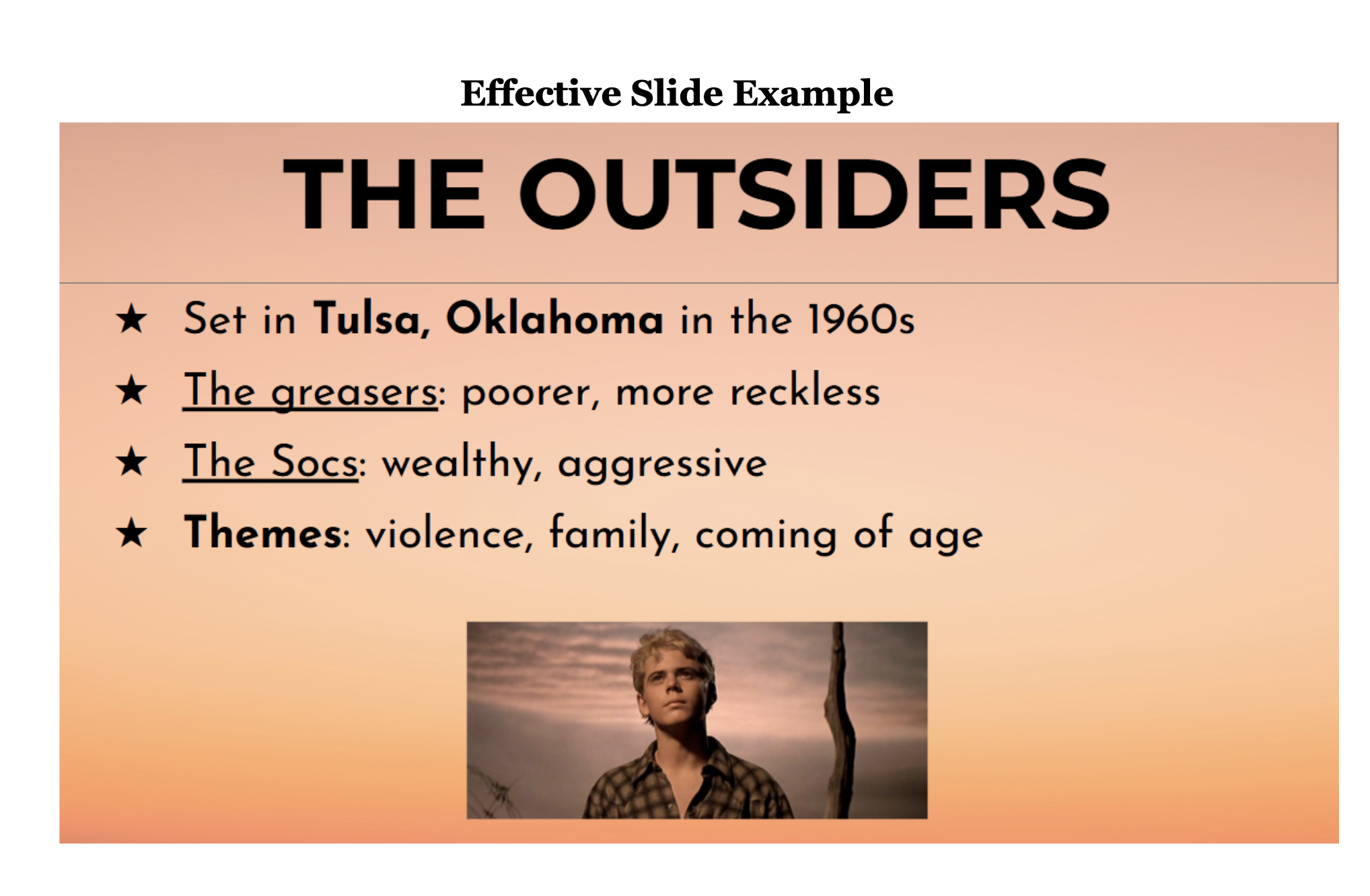 Effective Slide Example

THE OUTSIDERS

★ Set in Tulsa, Oklahoma in the 1960s
★ The greasers: poorer, more reckless
★ The Socs: wealthy, aggressive
★ Themes: violence, family, coming of age